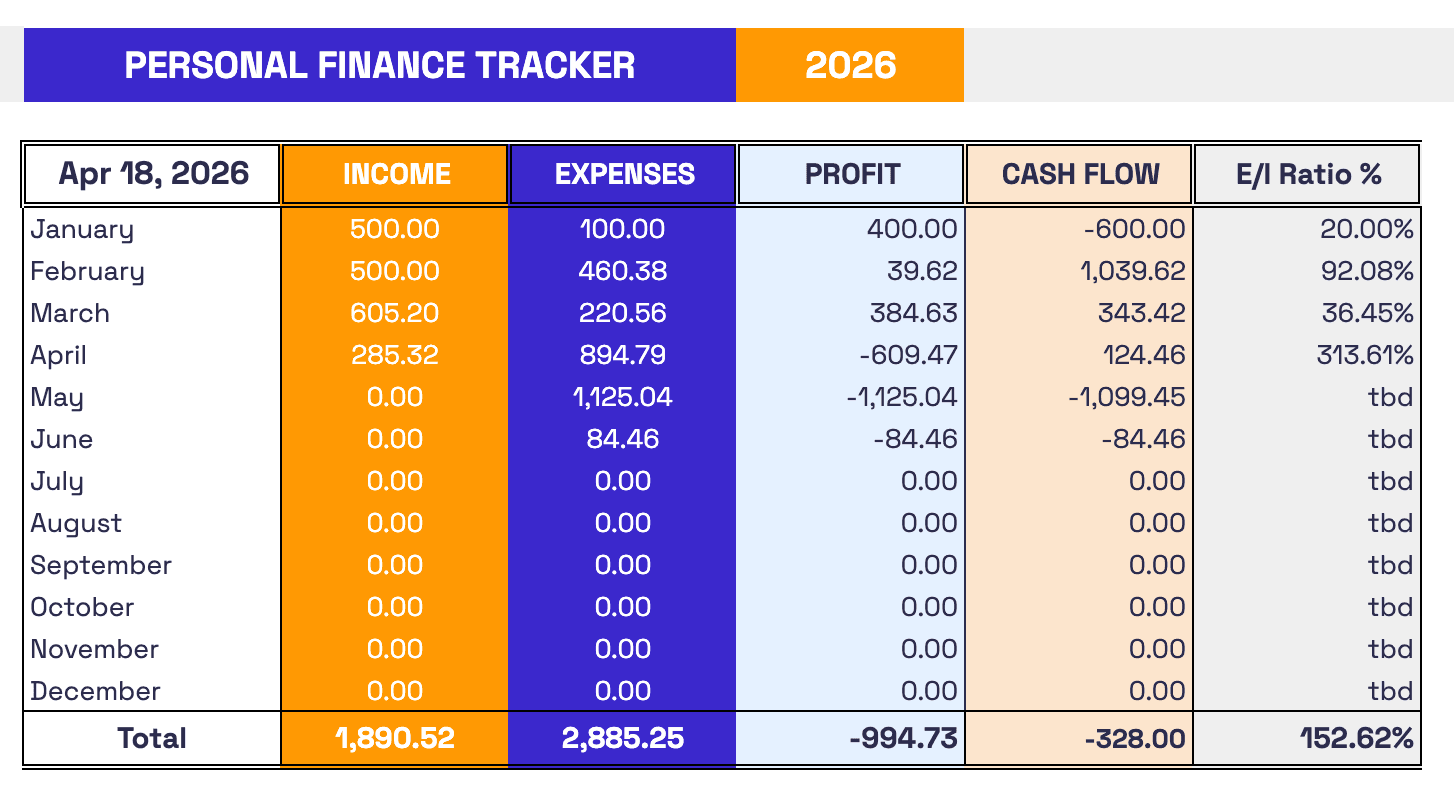 PERSONAL FINANCE TRACKER 2026

| Apr 18, 2026 | INCOME | EXPENSES | PROFIT | CASH FLOW | E/I Ratio % |
|---|---|---|---|---|---|
| January | 500.00 | 100.00 | 400.00 | -600.00 | 20.00% |
| February | 500.00 | 460.38 | 39.62 | 1,039.62 | 92.08% |
| March | 605.20 | 220.56 | 384.63 | 343.42 | 36.45% |
| April | 285.32 | 894.79 | -609.47 | 124.46 | 313.61% |
| May | 0.00 | 1,125.04 | -1,125.04 | -1,099.45 | tbd |
| June | 0.00 | 84.46 | -84.46 | -84.46 | tbd |
| July | 0.00 | 0.00 | 0.00 | 0.00 | tbd |
| August | 0.00 | 0.00 | 0.00 | 0.00 | tbd |
| September | 0.00 | 0.00 | 0.00 | 0.00 | tbd |
| October | 0.00 | 0.00 | 0.00 | 0.00 | tbd |
| November | 0.00 | 0.00 | 0.00 | 0.00 | tbd |
| December | 0.00 | 0.00 | 0.00 | 0.00 | tbd |
| Total | 1,890.52 | 2,885.25 | -994.73 | -328.00 | 152.62% |